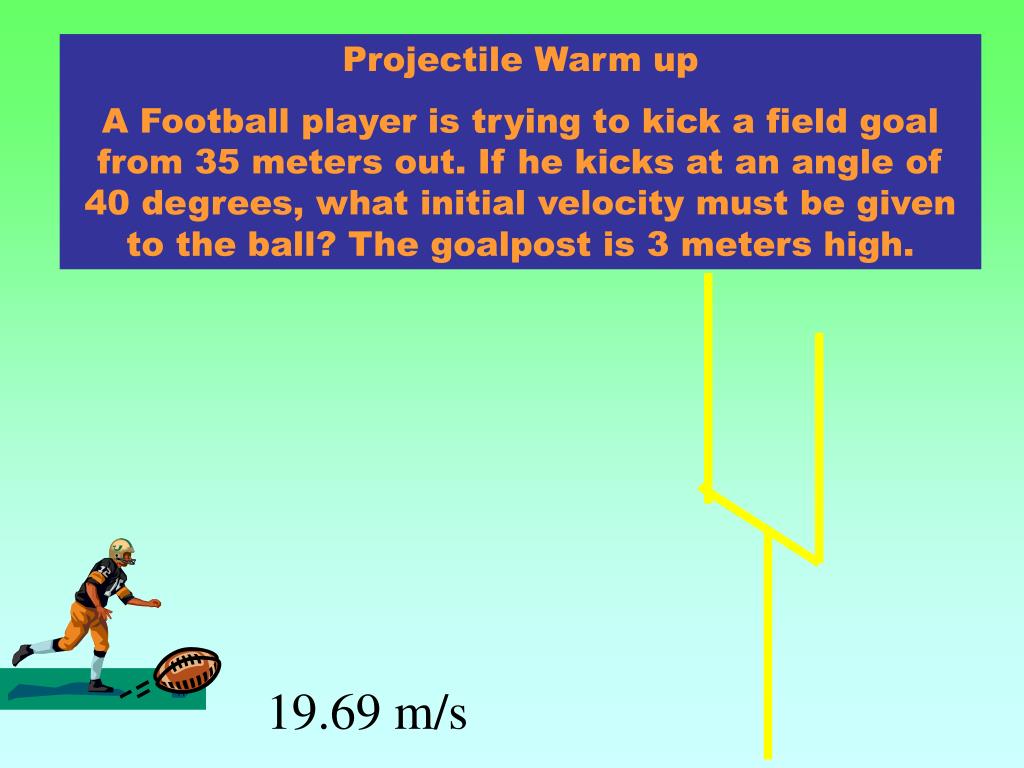 Projectile Warm up

A Football player is trying to kick a field goal from 35 meters out. If he kicks at an angle of 40 degrees, what initial velocity must be given to the ball? The goalpost is 3 meters high.

19.69 m/s